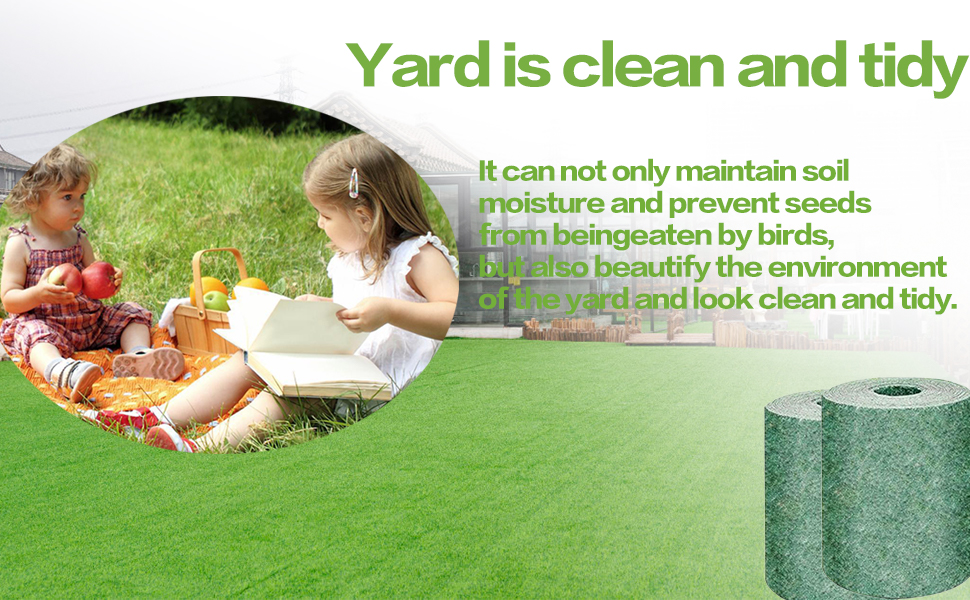 Yard is clean and tidy

It can not only maintain soil moisture and prevent seeds from beingeaten by birds, but also beautify the environment of the yard and look clean and tidy.